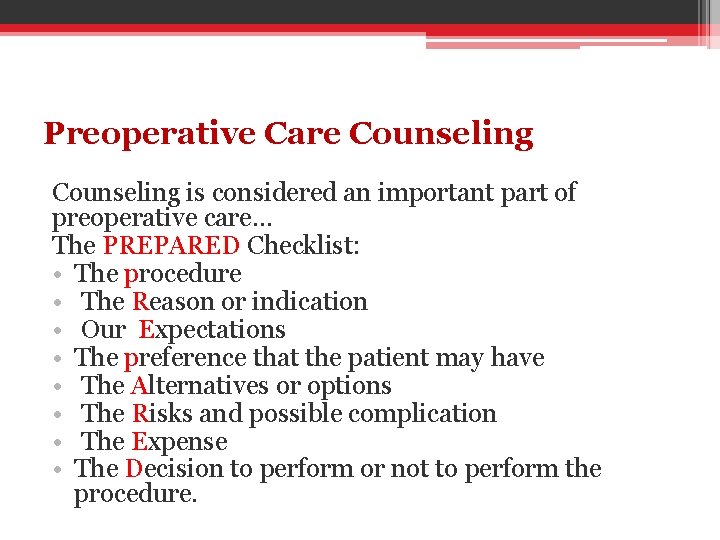 Preoperative Care Counseling

Counseling is considered an important part of preoperative care…
The PREPARED Checklist:
• The procedure
• The Reason or indication
• Our Expectations
• The preference that the patient may have
• The Alternatives or options
• The Risks and possible complication
• The Expense
• The Decision to perform or not to perform the procedure.